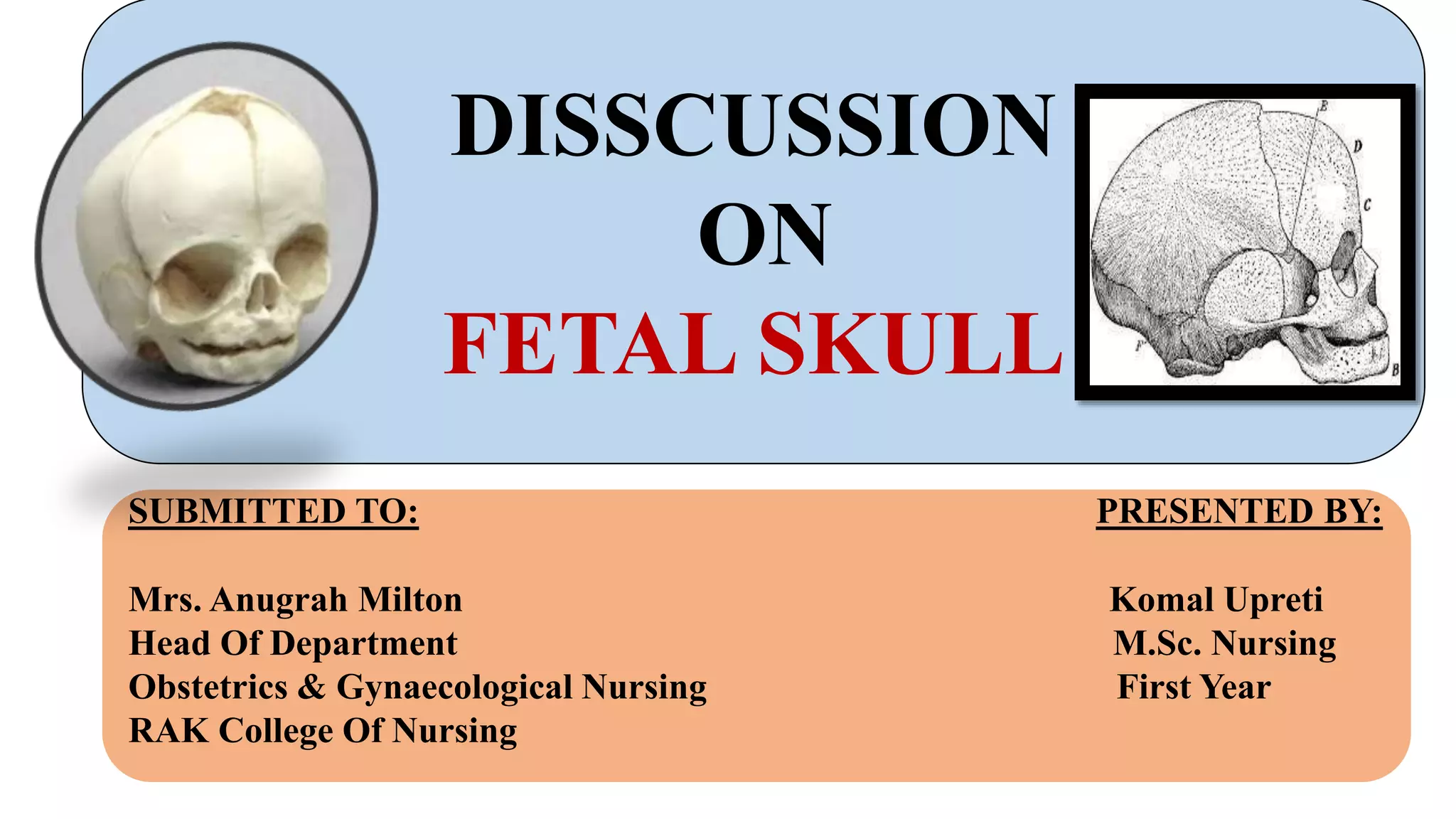 DISSCUSSION
ON
FETAL SKULL

E
D
C
F
B

SUBMITTED TO:

Mrs. Anugrah Milton
Head Of Department
Obstetrics & Gynaecological Nursing
RAK College Of Nursing

PRESENTED BY:

Komal Upreti
M.Sc. Nursing
First Year